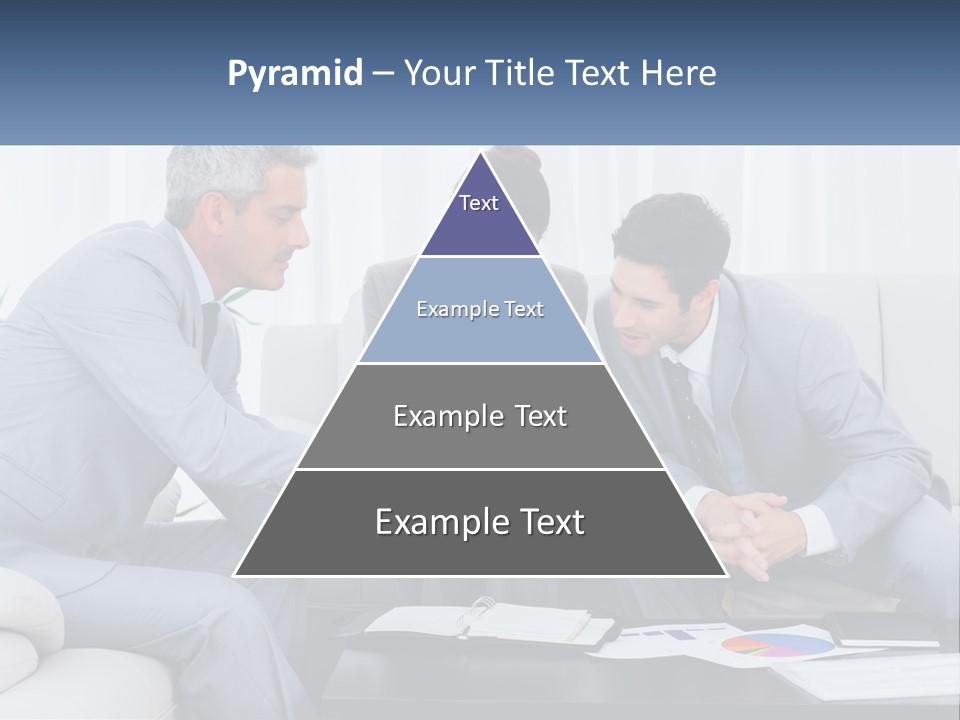 Pyramid – Your Title Text Here

Text

Example Text

Example Text

Example Text